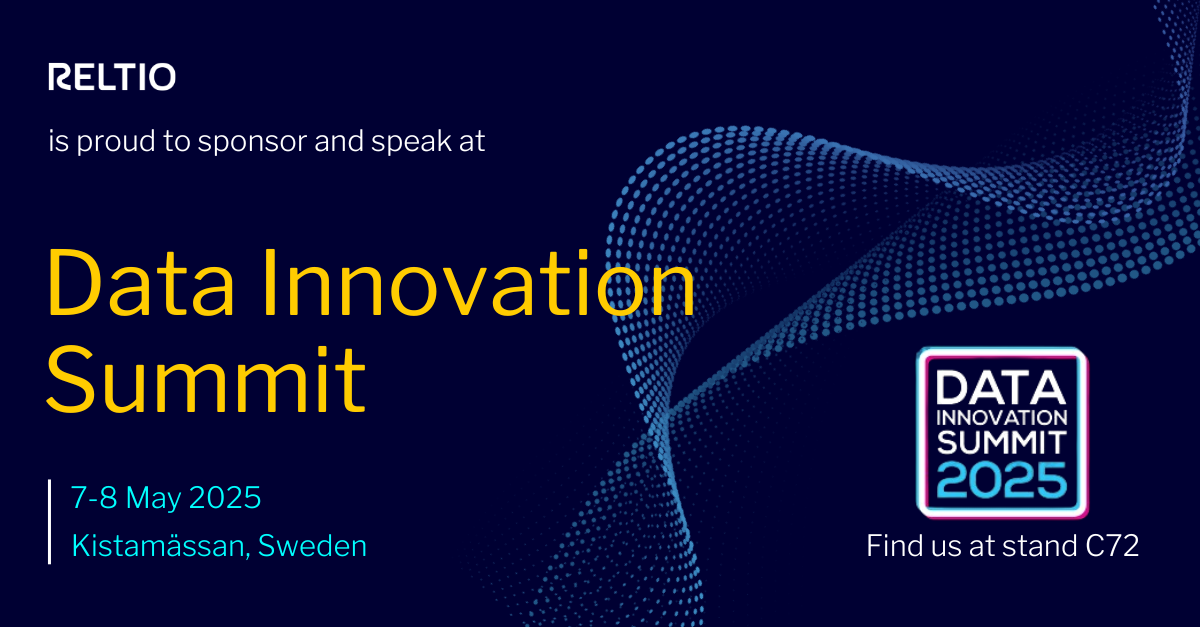 RELTIO

is proud to sponsor and speak at

Data Innovation Summit

7-8 May 2025
Kistamässan, Sweden

DATA INNOVATION SUMMIT 2025

Find us at stand C72